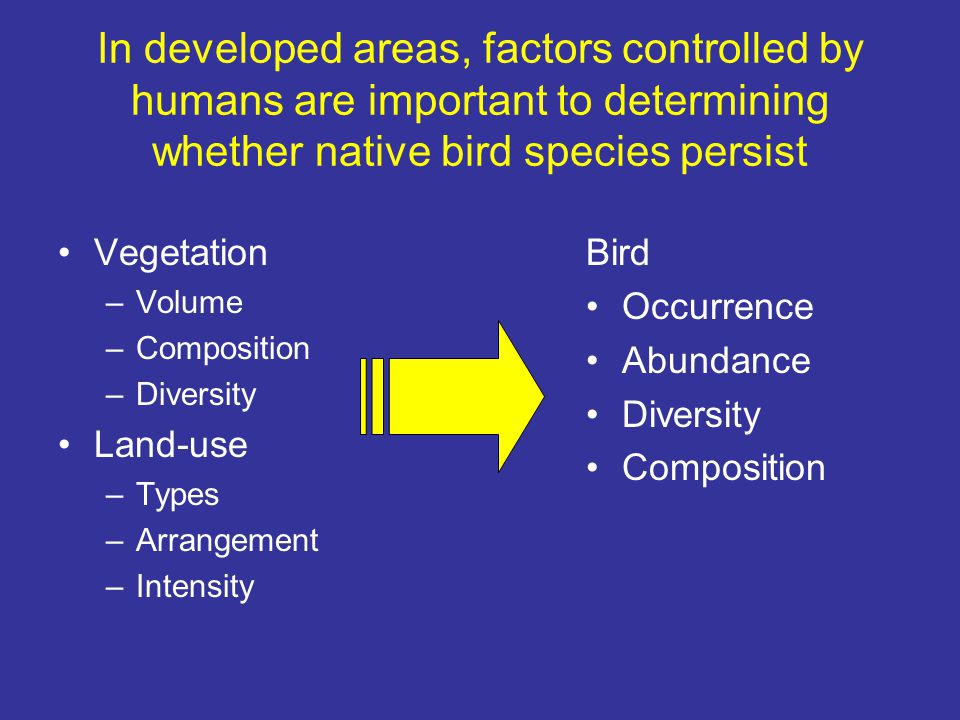 In developed areas, factors controlled by humans are important to determining whether native bird species persist

• Vegetation
– Volume
– Composition
– Diversity
• Land-use
– Types
– Arrangement
– Intensity

Bird
• Occurrence
• Abundance
• Diversity
• Composition